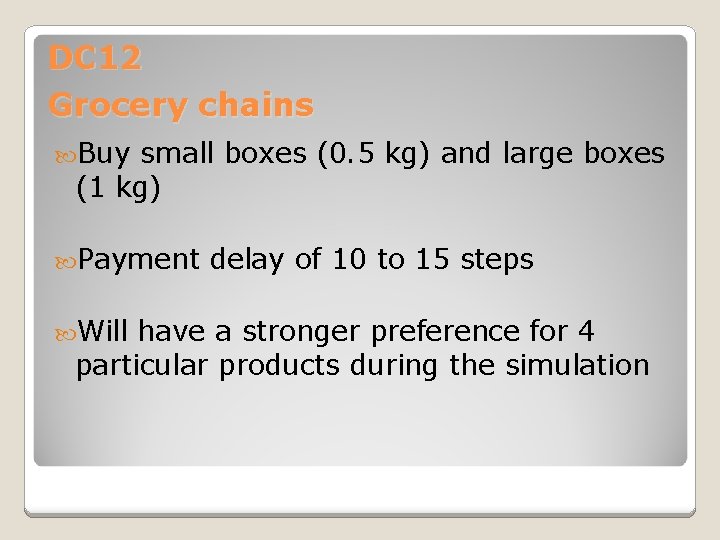 DC12
Grocery chains

Buy small boxes (0.5 kg) and large boxes (1 kg)

Payment delay of 10 to 15 steps

Will have a stronger preference for 4 particular products during the simulation